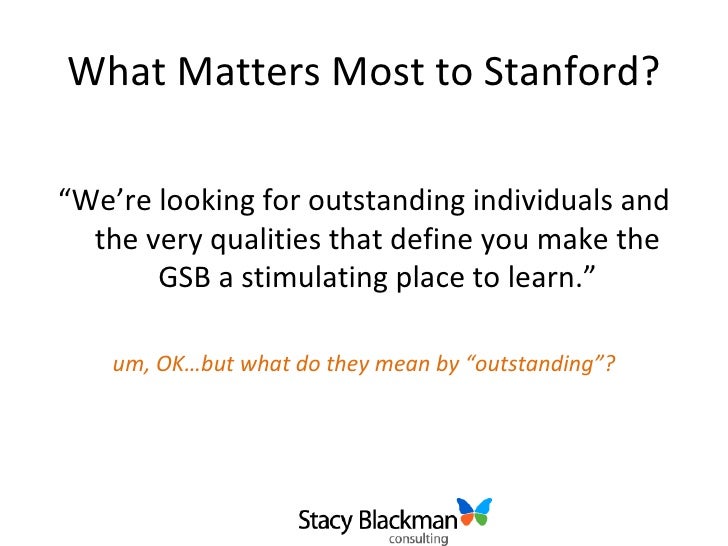 What Matters Most to Stanford?

“We’re looking for outstanding individuals and the very qualities that define you make the GSB a stimulating place to learn.”

um, OK…but what do they mean by “outstanding”?

Stacy Blackman
consulting